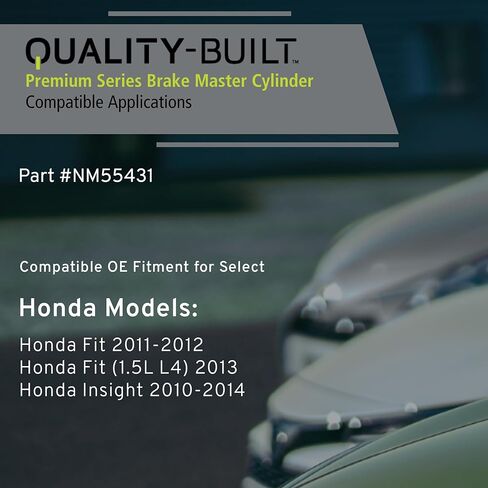 QUALITY-BUILT™
Premium Series Brake Master Cylinder
Compatible Applications

Part #NM55431

Compatible OE Fitment for Select

Honda Models:

Honda Fit 2011-2012
Honda Fit (1.5L L4) 2013
Honda Insight 2010-2014